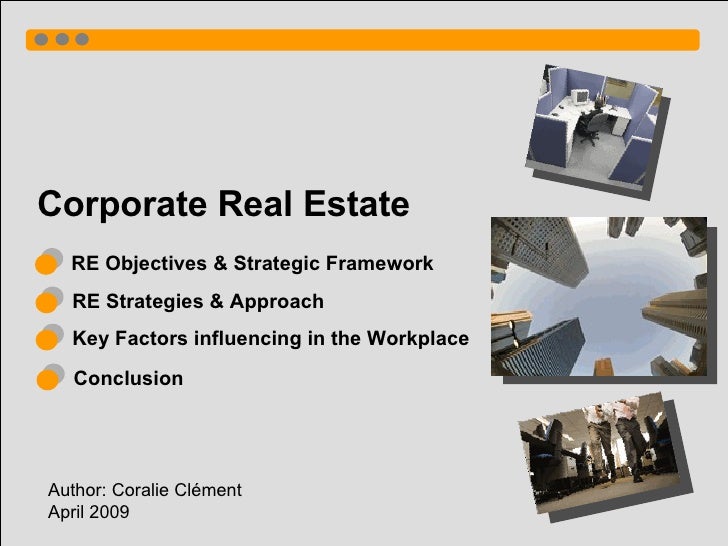 Corporate Real Estate

RE Objectives & Strategic Framework

RE Strategies & Approach

Key Factors influencing in the Workplace

Conclusion

Author: Coralie Clément
April 2009